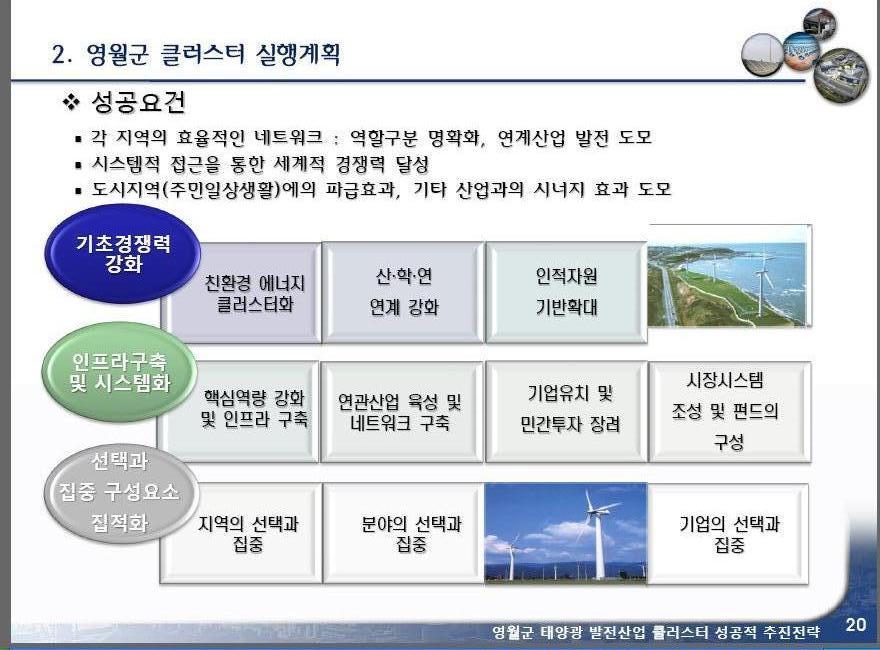 2. 영월군 클러스터 실행계획

❖ 성공요건

▪ 각 지역의 효율적인 네트워크 : 역할구분 명확화, 연계산업 발전 도모
▪ 시스템적 접근을 통한 세계적 경쟁력 달성
▪ 도시지역(주민일상생활)에의 파급효과, 기타 산업과의 시너지 효과 도모

기초경쟁력 강화

친환경 에너지 클러스터화

산·학·연 연계 강화

인적자원 기반확대

인프라구축 및 시스템화

핵심역량 강화 및 인프라 구축

연관산업 육성 및 네트워크 구축

기업유치 및 민간투자 장려

시장시스템 조성 및 펀드의 구성

선택과 집중 구성요소 집적화

지역의 선택과 집중

분야의 선택과 집중

기업의 선택과 집중

영월군 태양광 발전산업 클러스터 성공적 추진전략 20